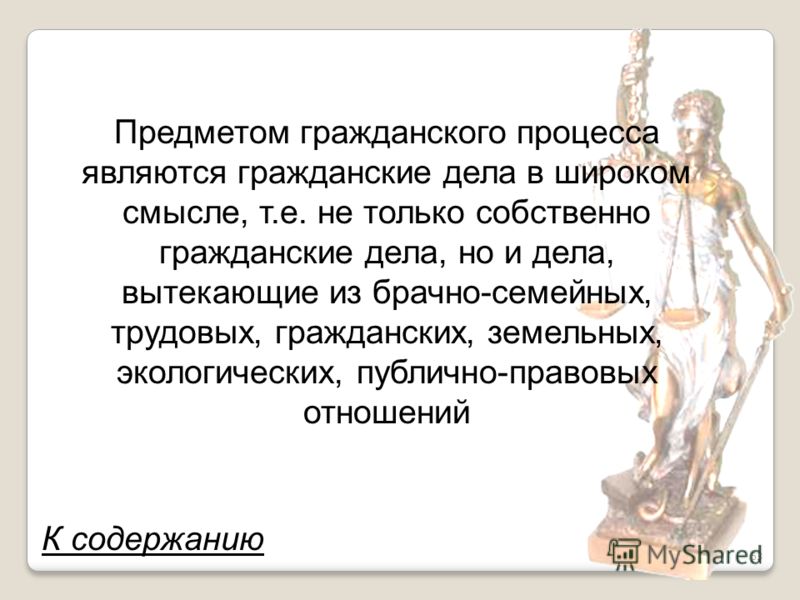 Предметом гражданского процесса являются гражданские дела в широком смысле, т.е. не только собственно гражданские дела, но и дела, вытекающие из брачно-семейных, трудовых, гражданских, земельных, экологических, публично-правовых отношений

К содержанию

MyShared